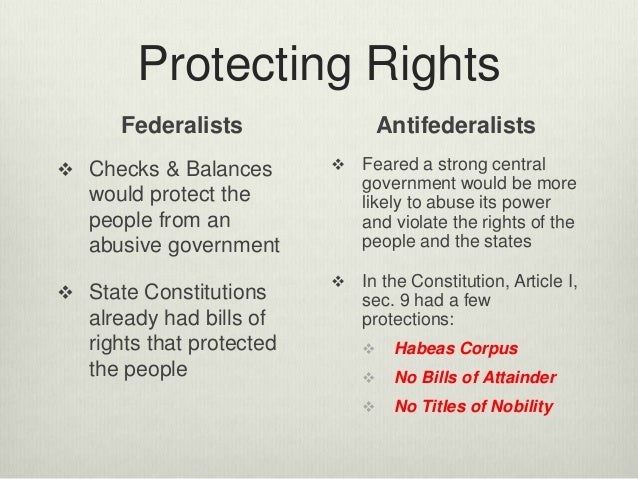 Protecting Rights

Federalists

❖ Checks & Balances would protect the people from an abusive government

❖ State Constitutions already had bills of rights that protected the people

Antifederalists

❖ Feared a strong central government would be more likely to abuse its power and violate the rights of the people and the states

❖ In the Constitution, Article I, sec. 9 had a few protections:

❖ Habeas Corpus

❖ No Bills of Attainder

❖ No Titles of Nobility